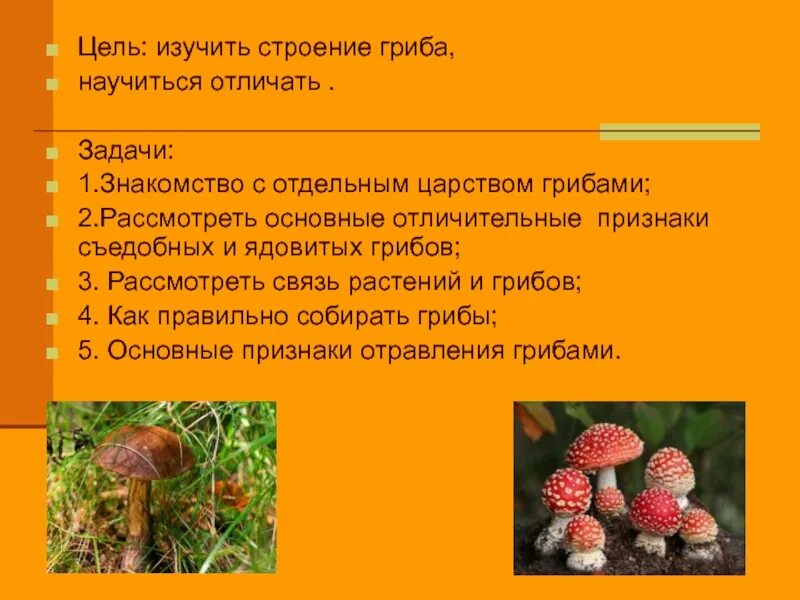 Цель: изучить строение гриба,
научиться отличать .

Задачи:
1.Знакомство с отдельным царством грибами;
2.Рассмотреть основные отличительные признаки съедобных и ядовитых грибов;
3. Рассмотреть связь растений и грибов;
4. Как правильно собирать грибы;
5. Основные признаки отравления грибами.